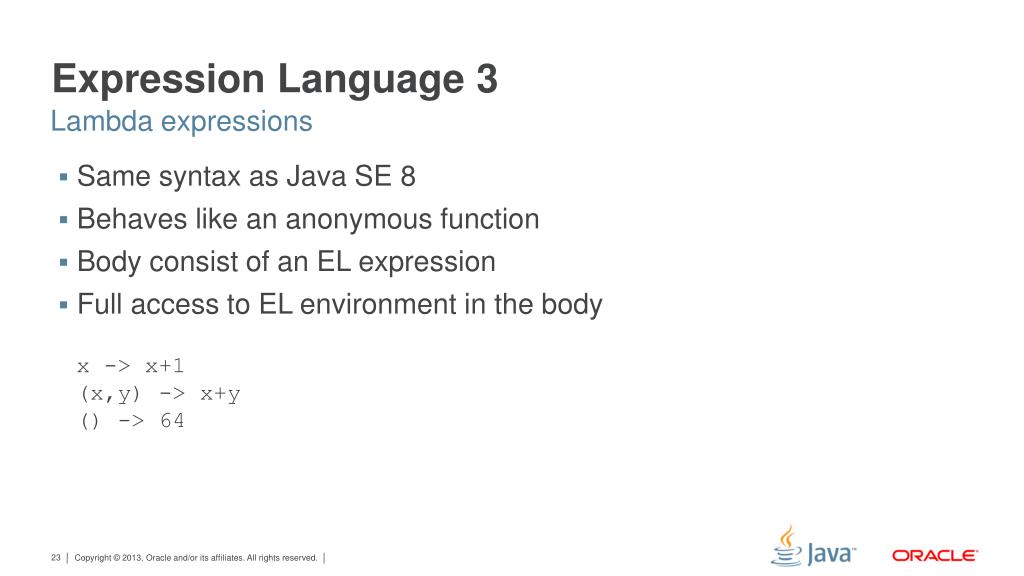 Expression Language 3
Lambda expressions

▪ Same syntax as Java SE 8
▪ Behaves like an anonymous function
▪ Body consist of an EL expression
▪ Full access to EL environment in the body

x -> x+1
(x,y) -> x+y
() -> 64

23 | Copyright © 2013, Oracle and/or its affiliates. All rights reserved. |

Java

ORACLE